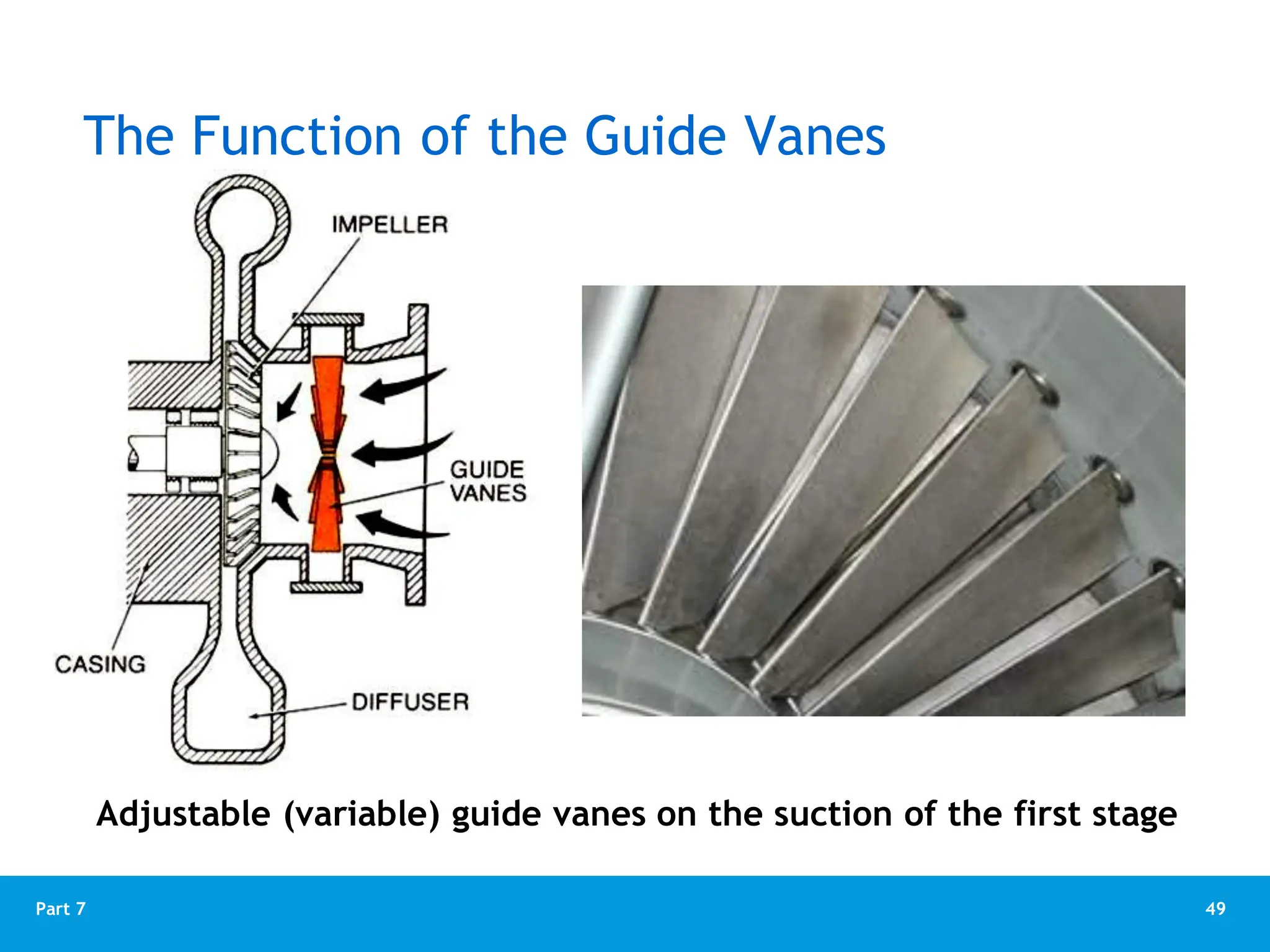 The Function of the Guide Vanes

IMPELLER

GUIDE VANES

CASING

DIFFUSER

Adjustable (variable) guide vanes on the suction of the first stage

Part 7

49